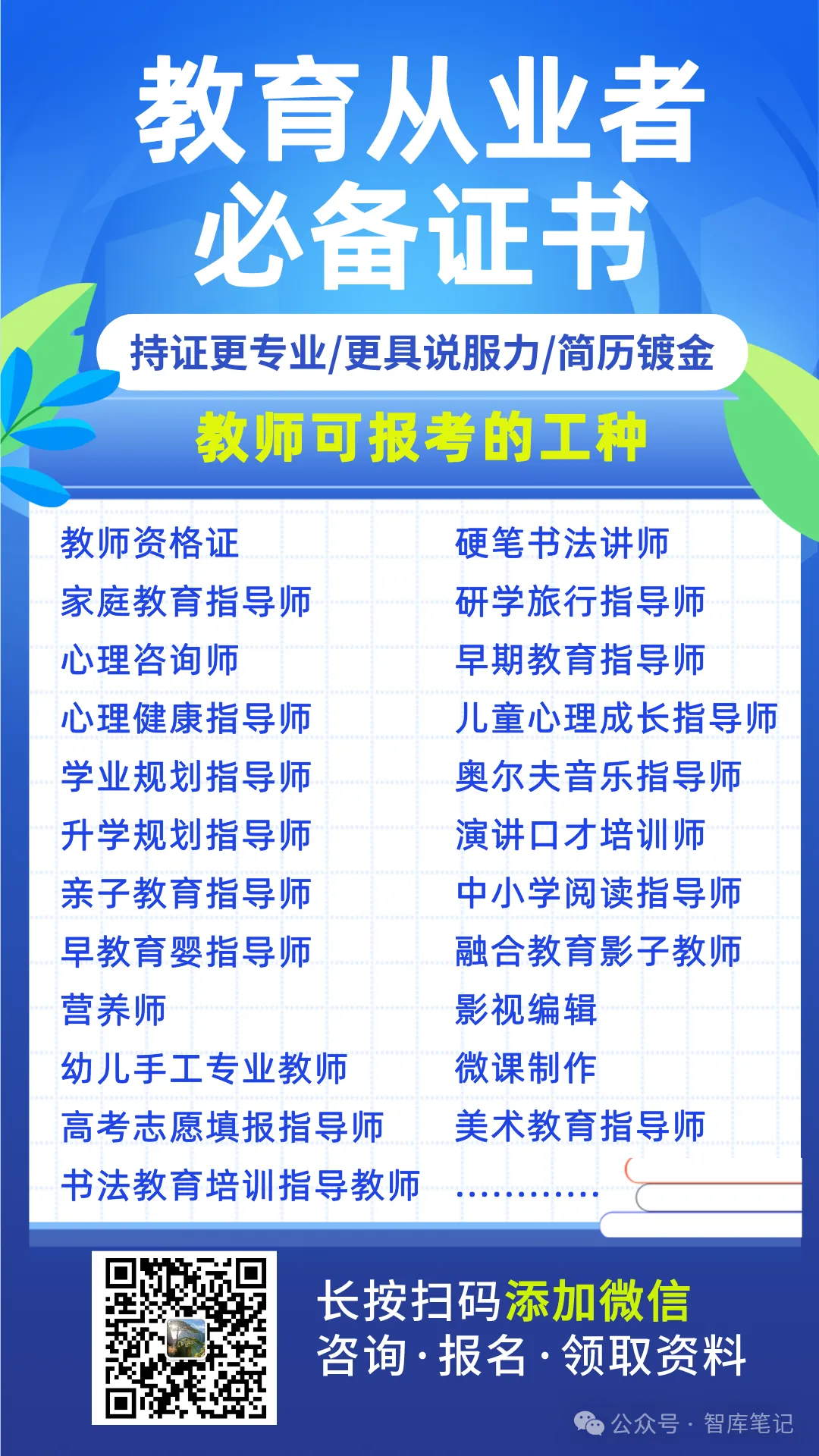 教育从业者
必备证书

持证更专业/更具说服力/简历镀金

教师可报考的工种

教师资格证
家庭教育指导师
心理咨询师
心理健康指导师
学业规划指导师
升学规划指导师
亲子教育指导师
早教育婴指导师
营养师
幼儿手工专业教师
高考志愿填报指导师
书法教育培训指导教师

硬笔书法讲师
研学旅行指导师
早期教育指导师
儿童心理成长指导师
奥尔夫音乐指导师
演讲口才培训师
中小学阅读指导师
融合教育影子教师
影视编辑
微课制作
美术教育指导师
…………

长按扫码添加微信
咨询·报名·领取资料

公众号 · 智库笔记